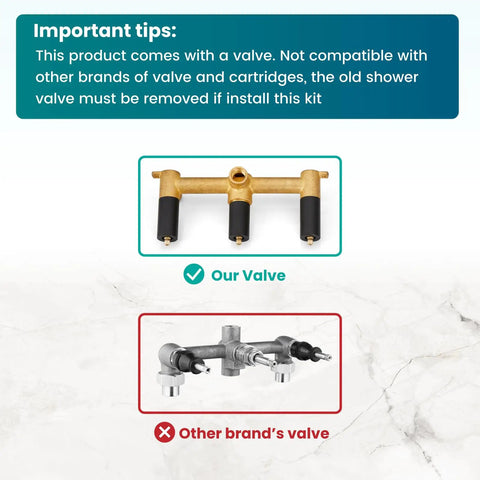 Important tips:
This product comes with a valve. Not compatible with other brands of valve and cartridges, the old shower valve must be removed if install this kit

Our Valve

Other brand's valve